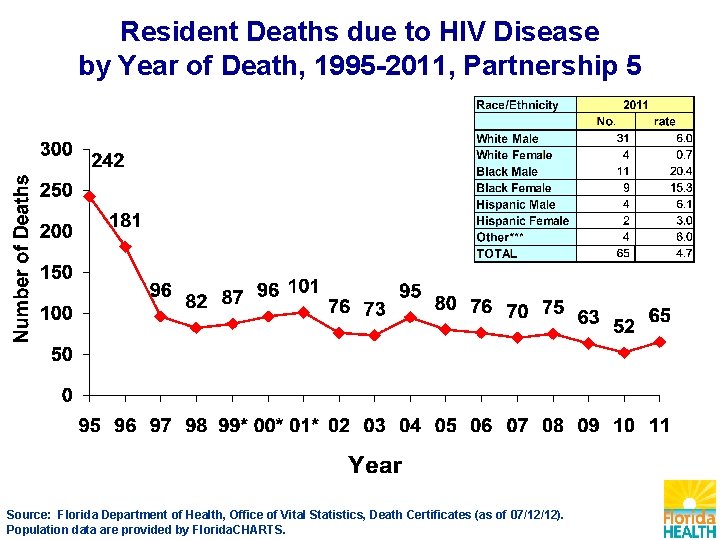 Resident Deaths due to HIV Disease by Year of Death, 1995-2011, Partnership 5

| Race/Ethnicity | 2011 | |
|---|---|---|
| | No. | rate |
| White Male | 31 | 6.0 |
| White Female | 4 | 0.7 |
| Black Male | 11 | 20.4 |
| Black Female | 9 | 15.3 |
| Hispanic Male | 4 | 6.1 |
| Hispanic Female | 2 | 3.0 |
| Other*** | 4 | 6.0 |
| TOTAL | 65 | 4.7 |

Number of Deaths

300
250
200
150
100
50
0

242
181
96
82
87
96
101
76
73
95
80
76
70
75
63
52
65

95 96 97 98 99* 00* 01* 02 03 04 05 06 07 08 09 10 11

Year

Source: Florida Department of Health, Office of Vital Statistics, Death Certificates (as of 07/12/12). Population data are provided by FloridaCHARTS.

Florida HEALTH